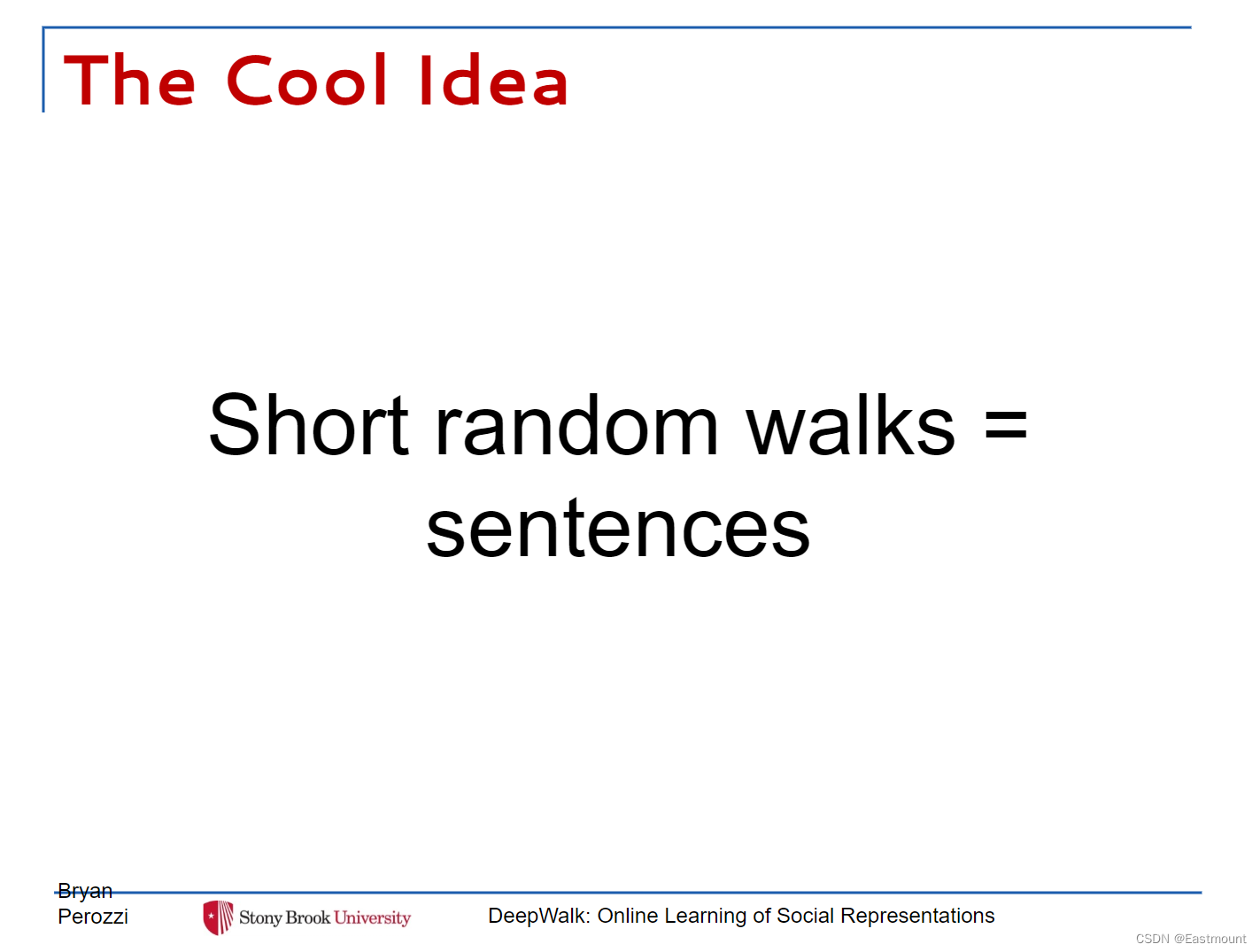 The Cool Idea

Short random walks = sentences

Bryan Perozzi

Stony Brook University

DeepWalk: Online Learning of Social Representations

CSDN @Eastmount